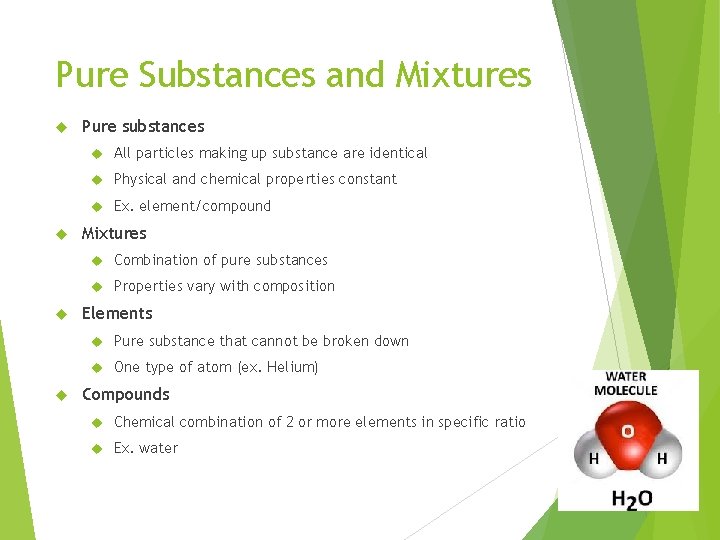 Pure Substances and Mixtures

Pure substances

All particles making up substance are identical

Physical and chemical properties constant

Ex. element/compound

Mixtures

Combination of pure substances

Properties vary with composition

Elements

Pure substance that cannot be broken down

One type of atom (ex. Helium)

Compounds

Chemical combination of 2 or more elements in specific ratio

Ex. water

WATER MOLECULE

O

H

H

$H_2O$